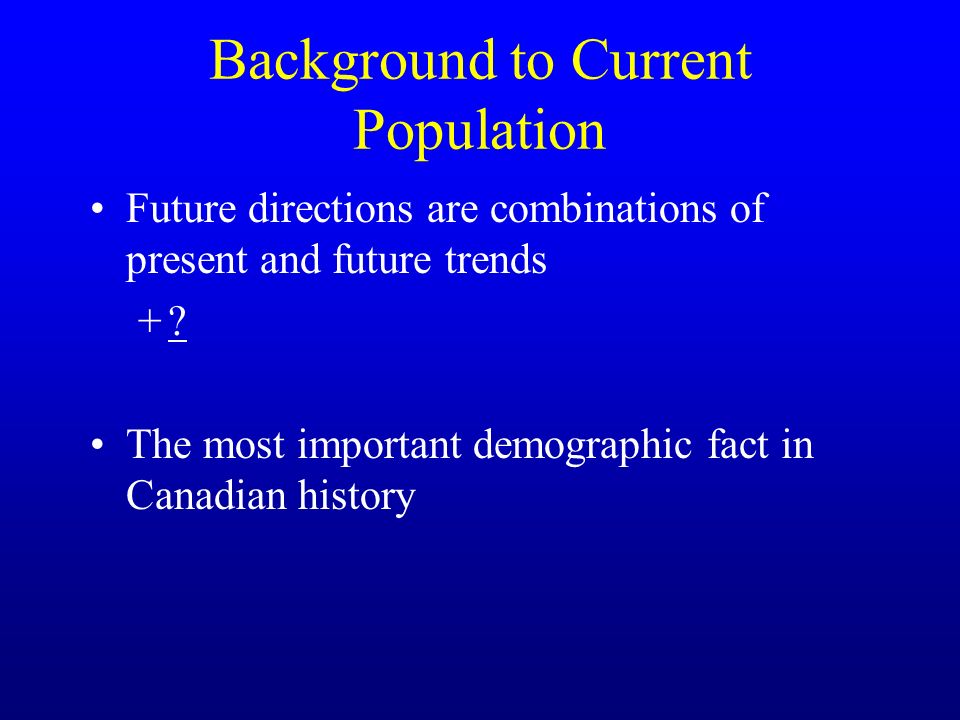 Background to Current Population

• Future directions are combinations of present and future trends

+ ?

• The most important demographic fact in Canadian history